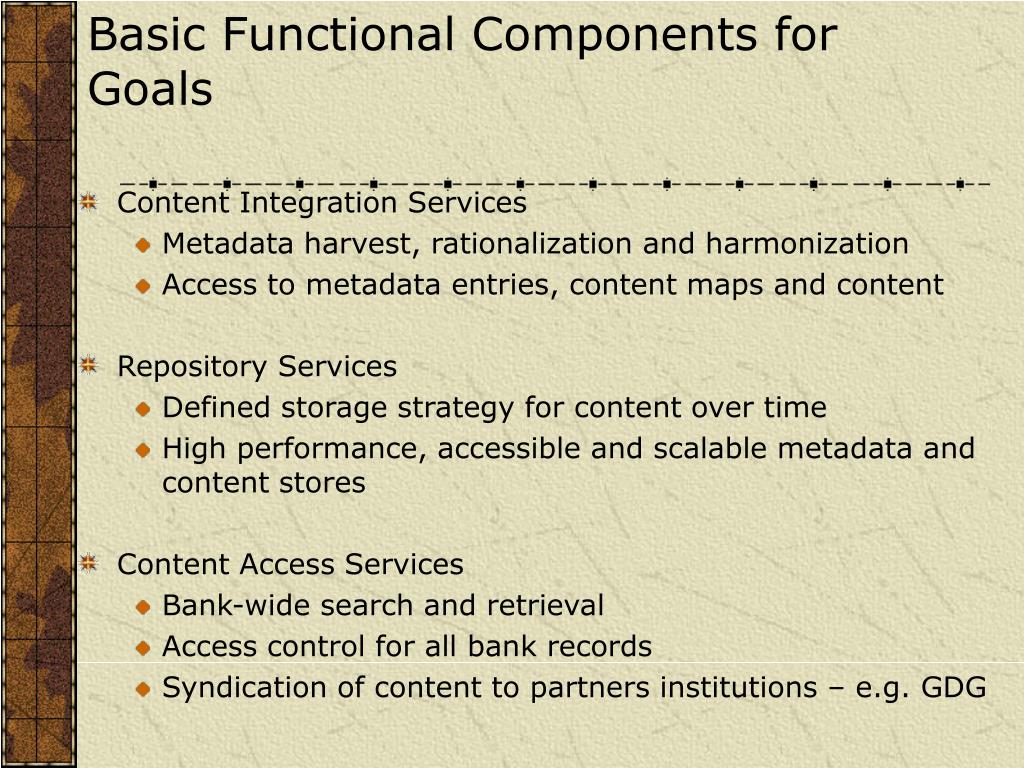 Basic Functional Components for Goals

Content Integration Services
Metadata harvest, rationalization and harmonization
Access to metadata entries, content maps and content

Repository Services
Defined storage strategy for content over time
High performance, accessible and scalable metadata and content stores

Content Access Services
Bank-wide search and retrieval
Access control for all bank records
Syndication of content to partners institutions – e.g. GDG